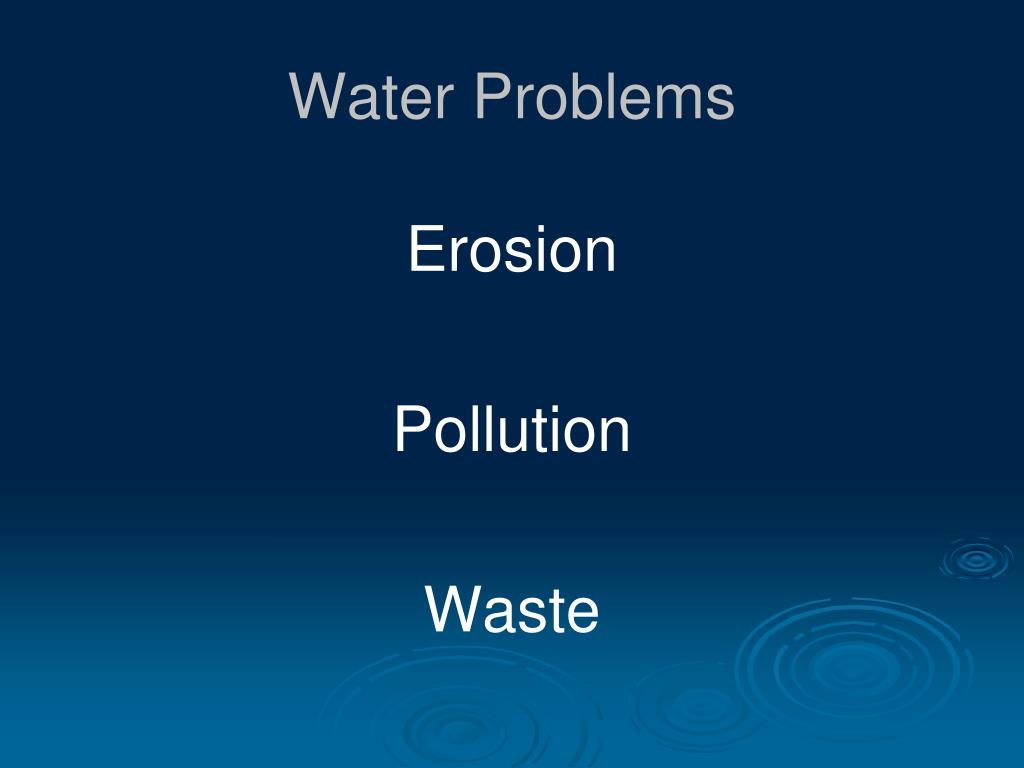 Water Problems

Erosion

Pollution

Waste